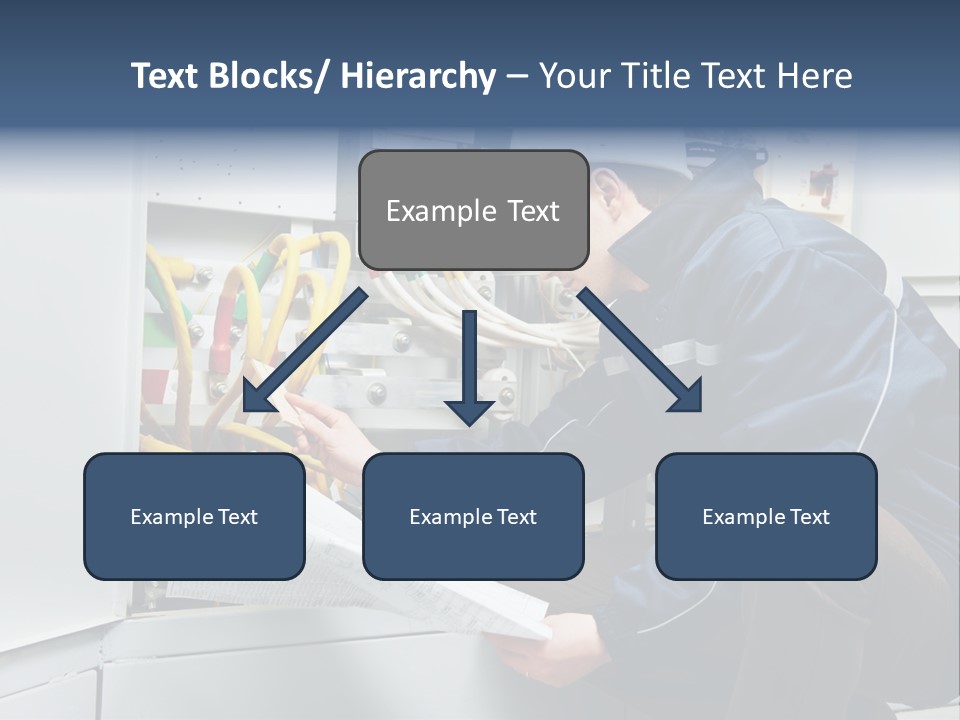 Text Blocks/ Hierarchy – Your Title Text Here

Example Text

Example Text

Example Text

Example Text